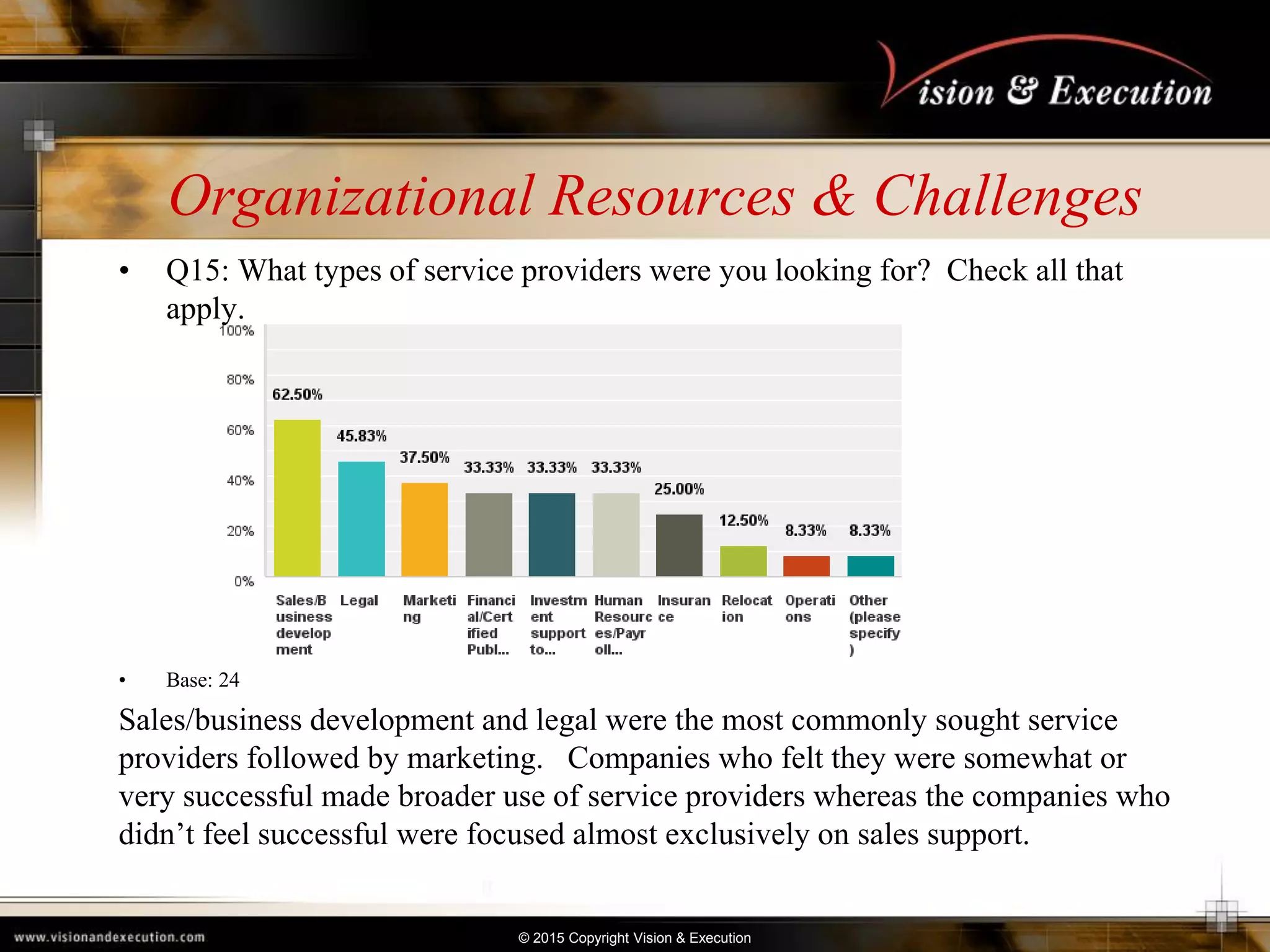 Vision & Execution

Organizational Resources & Challenges

• Q15: What types of service providers were you looking for? Check all that apply.

100%
80%
60%
40%
20%
0%

62.50%
45.83%
37.50%
33.33%
33.33%
33.33%
25.00%
12.50%
8.33%
8.33%

Sales/Business development
Legal
Marketing
Financial/Certified Publ...
Investment support to...
Human Resources/Payroll...
Insurance
Relocation
Operations
Other (please specify)

• Base: 24

Sales/business development and legal were the most commonly sought service providers followed by marketing. Companies who felt they were somewhat or very successful made broader use of service providers whereas the companies who didn’t feel successful were focused almost exclusively on sales support.

www.visionandexecution.com

© 2015 Copyright Vision & Execution